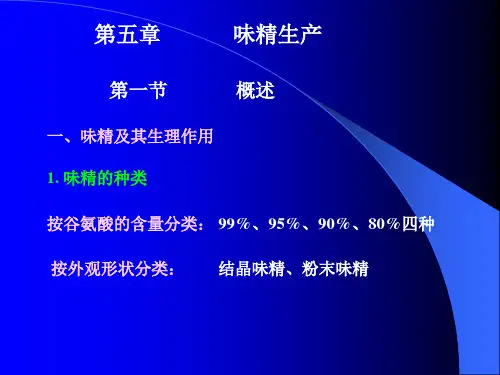 第五章　　味精生产

第一节　　概述

一、味精及其生理作用

1. 味精的种类

按谷氨酸的含量分类：　99%、95%、90%、80%四种

按外观形状分类：　　结晶味精、粉末味精